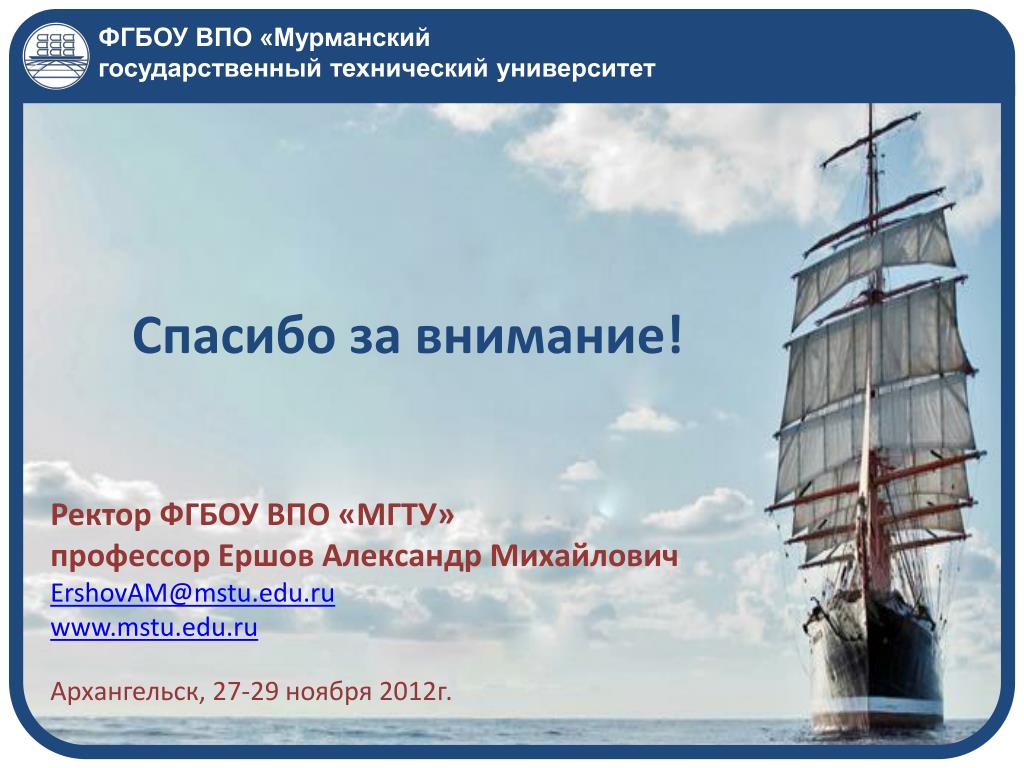 ФГБОУ ВПО «Мурманский государственный технический университет

Спасибо за внимание!

Ректор ФГБОУ ВПО «МГТУ»
профессор Ершов Александр Михайлович
ErshovAM@mstu.edu.ru
www.mstu.edu.ru

Архангельск, 27-29 ноября 2012г.